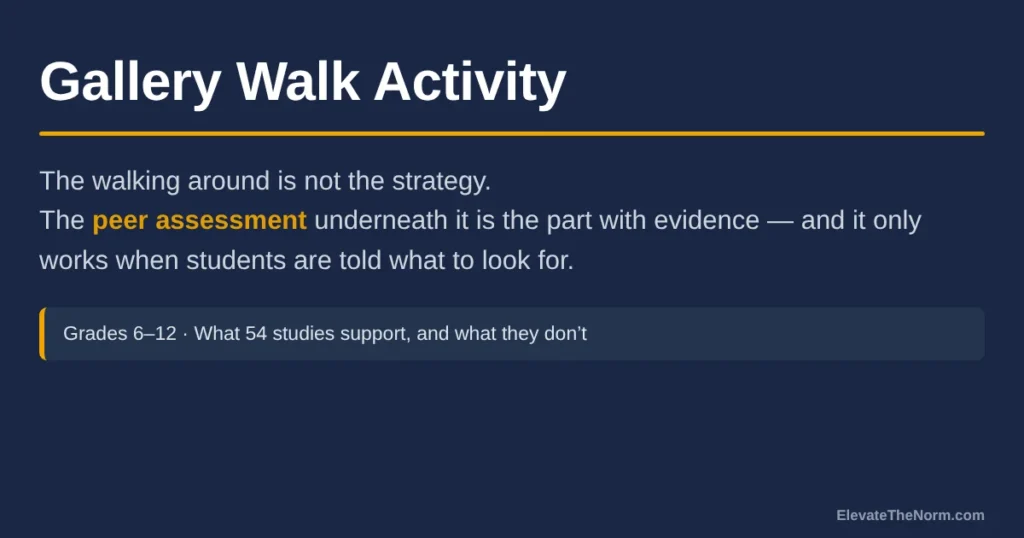 Gallery Walk Activity

The walking around is not the strategy.
The peer assessment underneath it is the part with evidence — and it only works when students are told what to look for.

Grades 6–12 · What 54 studies support, and what they don't

ElevateTheNorm.com